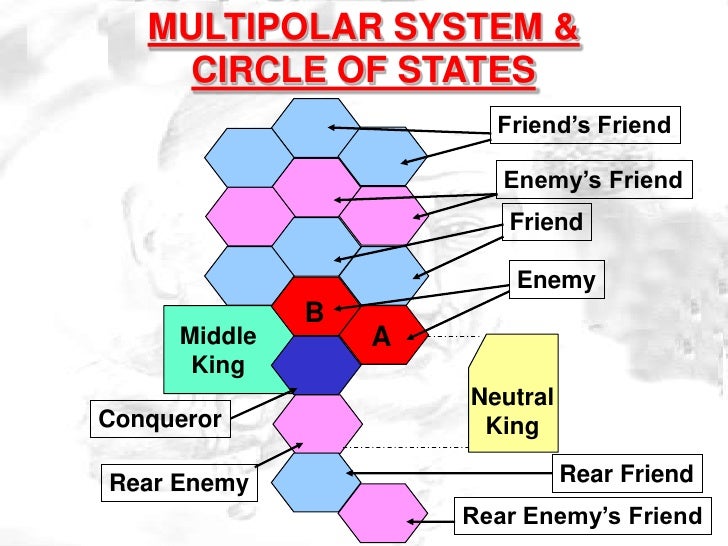 MULTIPOLAR SYSTEM & CIRCLE OF STATES

Friend's Friend

Enemy's Friend

Friend

Enemy

B

A

Middle King

Neutral King

Conqueror

Rear Enemy

Rear Friend

Rear Enemy's Friend